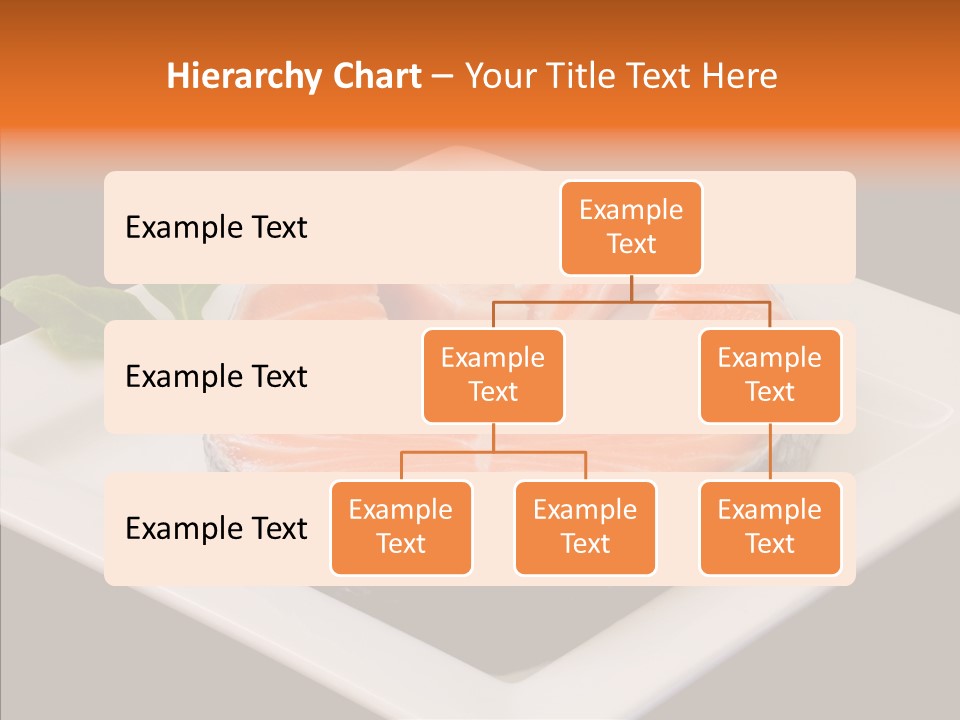 Hierarchy Chart – Your Title Text Here

Example Text

Example Text

Example Text

Example Text

Example Text

Example Text

Example Text

Example Text

Example Text